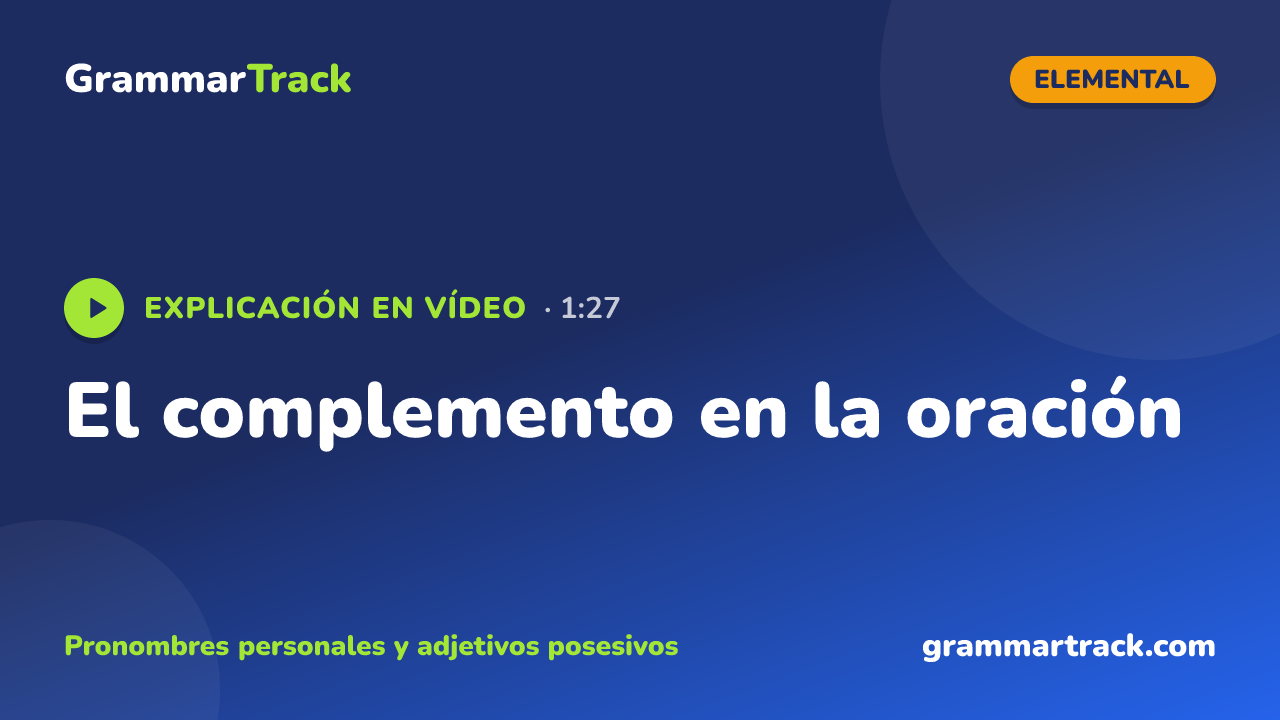 GrammarTrack

ELEMENTAL

EXPLICACIÓN EN VÍDEO · 1:27

El complemento en la oración

Pronombres personales y adjetivos posesivos

grammartrack.com